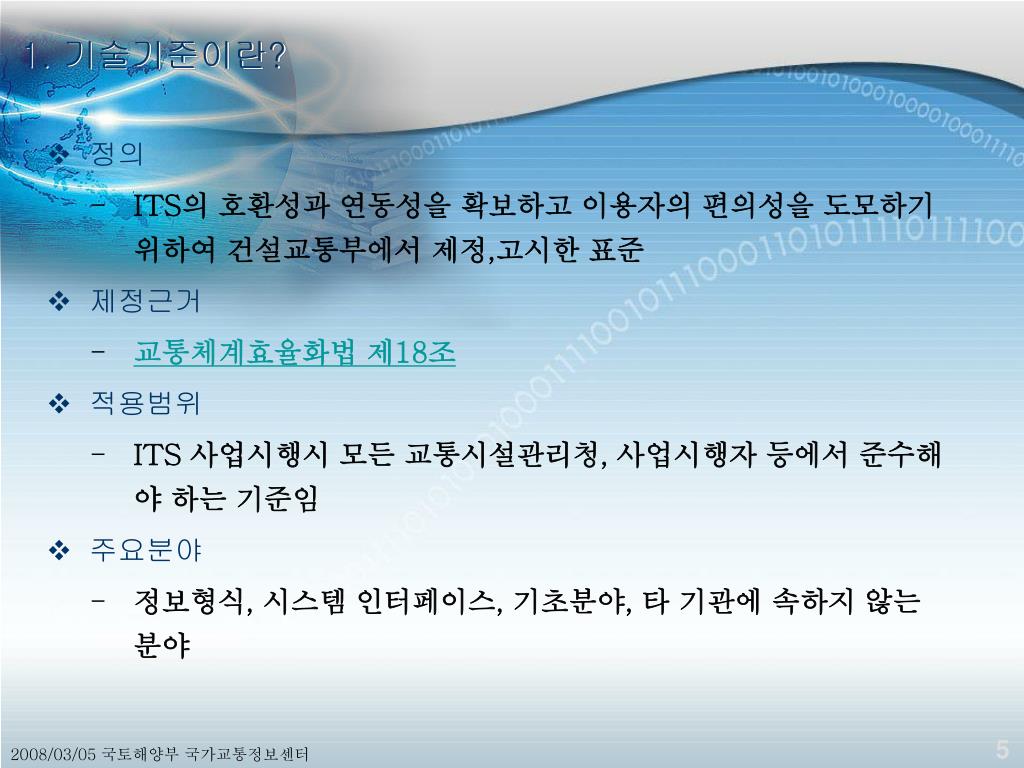 1. 기술기준이란?

❖ 정의

– ITS의 호환성과 연동성을 확보하고 이용자의 편의성을 도모하기 위하여 건설교통부에서 제정,고시한 표준

❖ 제정근거

– 교통체계효율화법 제18조

❖ 적용범위

– ITS 사업시행시 모든 교통시설관리청, 사업시행자 등에서 준수해야 하는 기준임

❖ 주요분야

– 정보형식, 시스템 인터페이스, 기초분야, 타 기관에 속하지 않는 분야

2008/03/05 국토해양부 국가교통정보센터

5